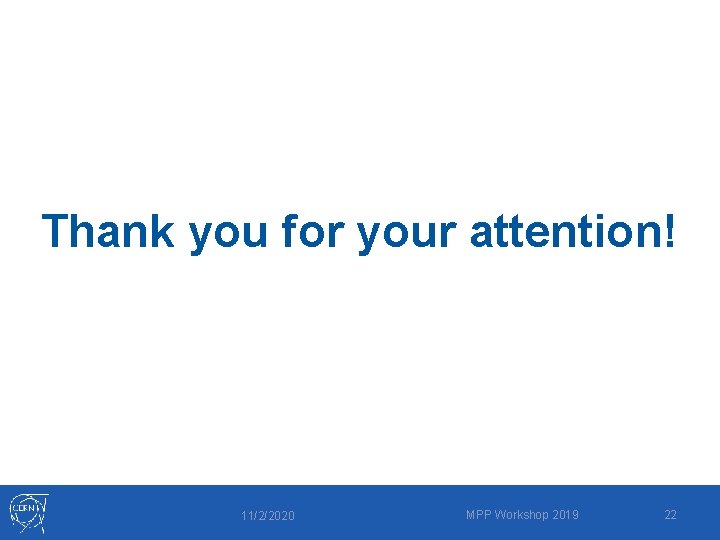 Thank you for your attention!

CERN

11/2/2020

MPP Workshop 2019

22